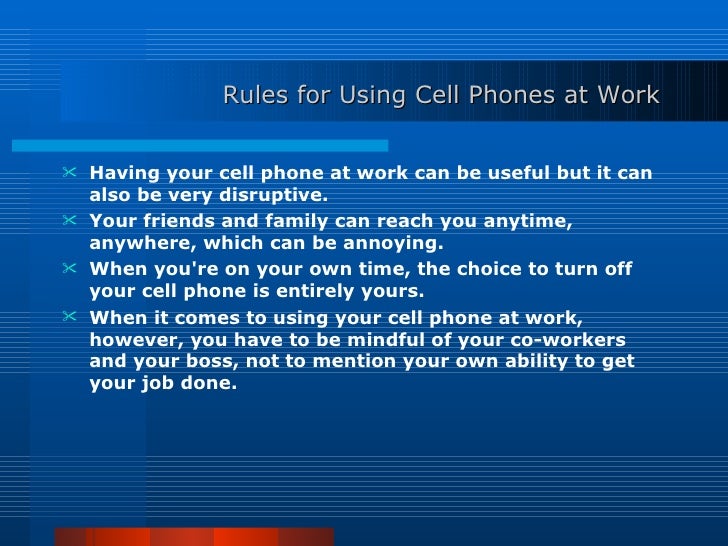 Rules for Using Cell Phones at Work

Having your cell phone at work can be useful but it can also be very disruptive.

Your friends and family can reach you anytime, anywhere, which can be annoying.

When you're on your own time, the choice to turn off your cell phone is entirely yours.

When it comes to using your cell phone at work, however, you have to be mindful of your co-workers and your boss, not to mention your own ability to get your job done.